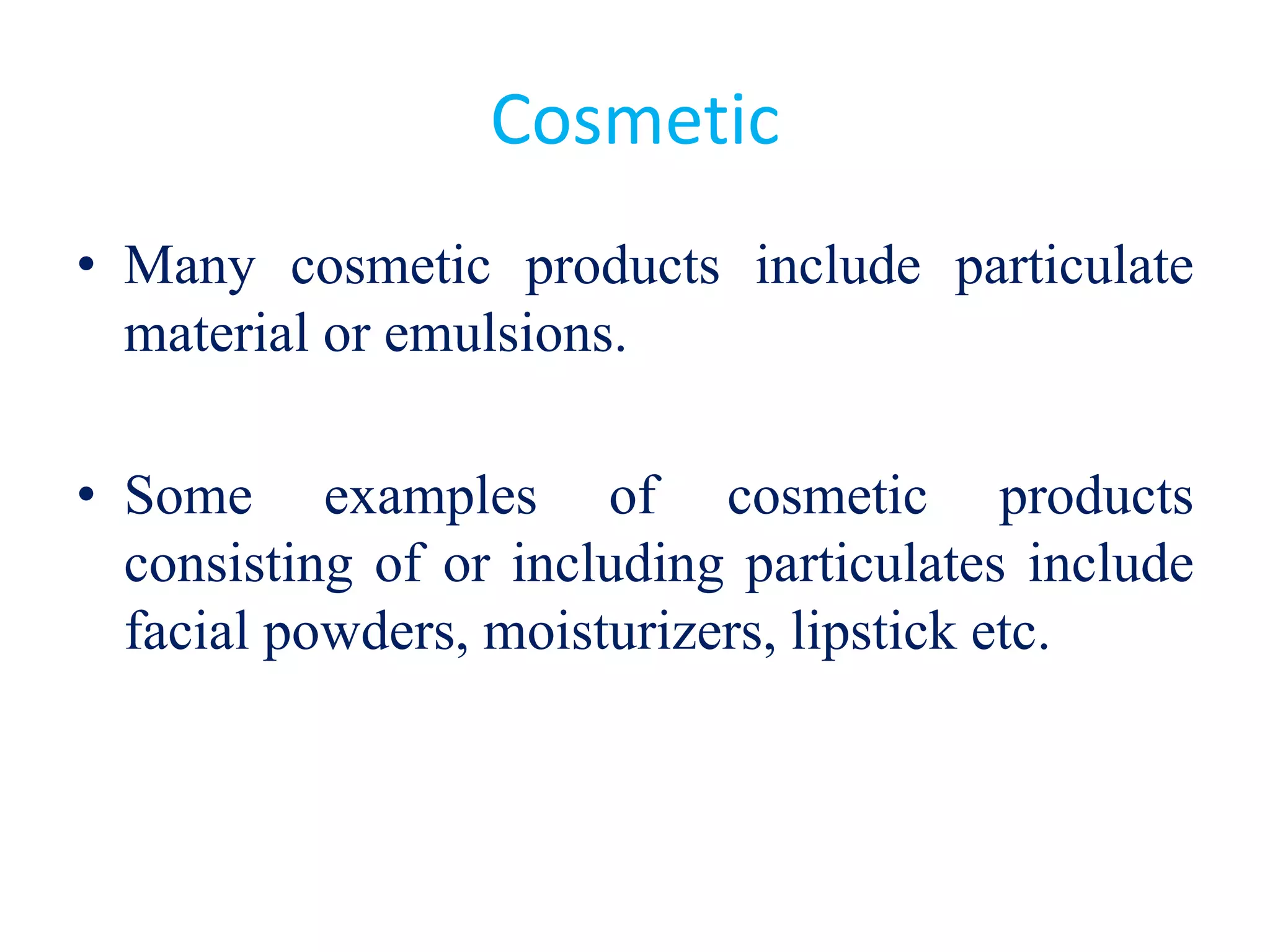 Cosmetic

• Many cosmetic products include particulate material or emulsions.

• Some examples of cosmetic products consisting of or including particulates include facial powders, moisturizers, lipstick etc.